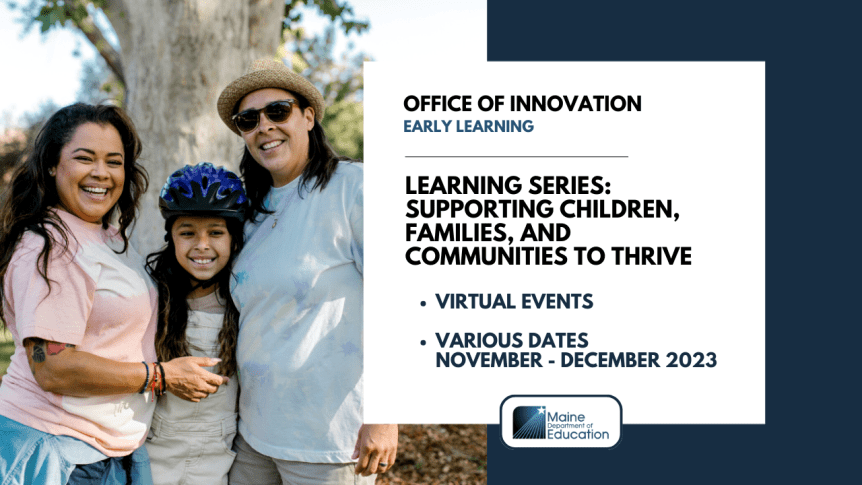 OFFICE OF INNOVATION
EARLY LEARNING

LEARNING SERIES: SUPPORTING CHILDREN, FAMILIES, AND COMMUNITIES TO THRIVE

• VIRTUAL EVENTS

• VARIOUS DATES
NOVEMBER - DECEMBER 2023

Maine Department of Education